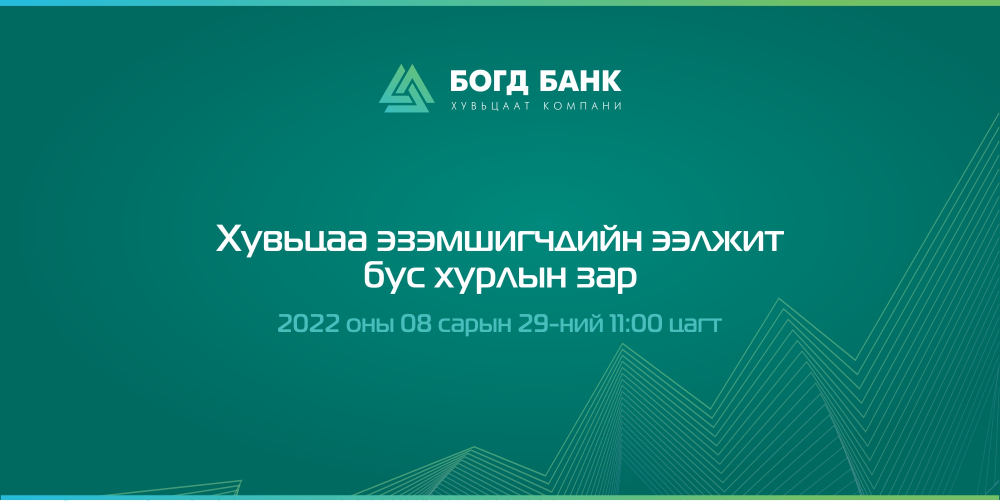 БОГД БАНК
ХУВЬЦААТ КОМПАНИ

Хувьцаа эзэмшигчдийн ээлжит бус хурлын зар

2022 оны 08 сарын 29-ний 11:00 цагт